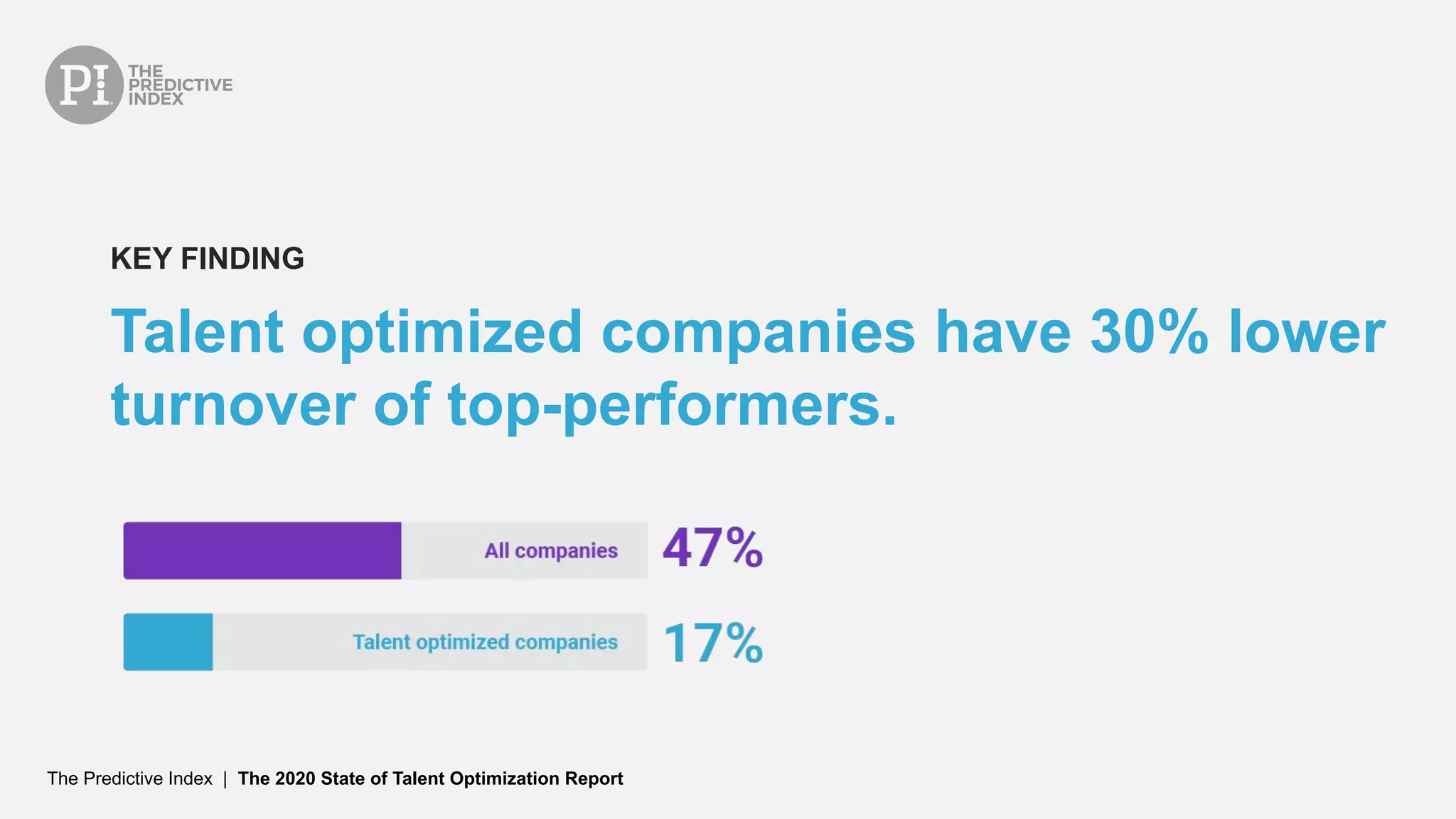 PI THE PREDICTIVE INDEX

KEY FINDING

Talent optimized companies have 30% lower turnover of top-performers.

All companies 47%

Talent optimized companies 17%

The Predictive Index | The 2020 State of Talent Optimization Report